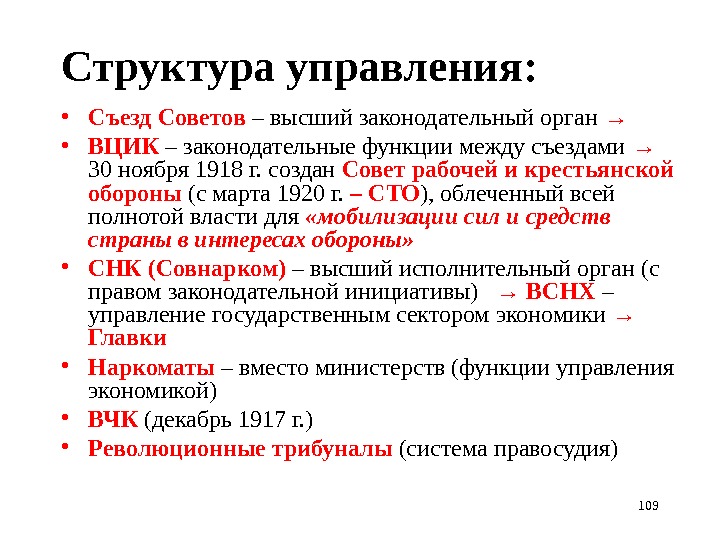 Структура управления:

• Съезд Советов – высший законодательный орган →
• ВЦИК – законодательные функции между съездами → 30 ноября 1918 г. создан Совет рабочей и крестьянской обороны (с марта 1920 г. – СТО), облеченный всей полнотой власти для «мобилизации сил и средств страны в интересах обороны»
• СНК (Совнарком) – высший исполнительный орган (с правом законодательной инициативы) → ВСНХ – управление государственным сектором экономики → Главки
• Наркоматы – вместо министерств (функции управления экономикой)
• ВЧК (декабрь 1917 г.)
• Революционные трибуналы (система правосудия)

109